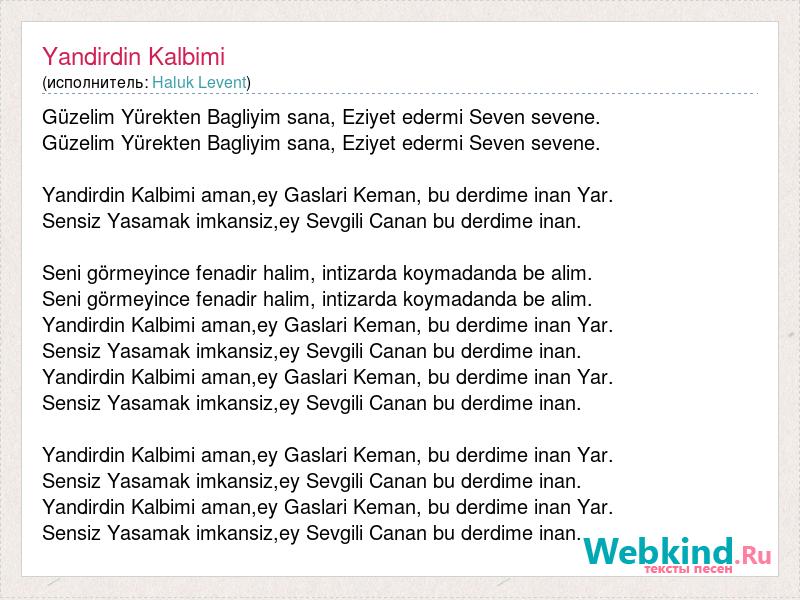 Yandirdin Kalbimi
(исполнитель: Haluk Levent)

Güzelim Yürekten Bagliyim sana, Eziyet edermi Seven sevene.
Güzelim Yürekten Bagliyim sana, Eziyet edermi Seven sevene.

Yandirdin Kalbimi aman,ey Gaslari Keman, bu derdime inan Yar.
Sensiz Yasamak imkansiz,ey Sevgili Canan bu derdime inan.

Seni görmeyince fenadir halim, intizarda koymadanda be alim.
Seni görmeyince fenadir halim, intizarda koymadanda be alim.
Yandirdin Kalbimi aman,ey Gaslari Keman, bu derdime inan Yar.
Sensiz Yasamak imkansiz,ey Sevgili Canan bu derdime inan.
Yandirdin Kalbimi aman,ey Gaslari Keman, bu derdime inan Yar.
Sensiz Yasamak imkansiz,ey Sevgili Canan bu derdime inan.

Yandirdin Kalbimi aman,ey Gaslari Keman, bu derdime inan Yar.
Sensiz Yasamak imkansiz,ey Sevgili Canan bu derdime inan.
Yandirdin Kalbimi aman,ey Gaslari Keman, bu derdime inan Yar.
Sensiz Yasamak imkansiz,ey Sevgili Canan bu derdime inan.

Webkind.Ru
тексты песен